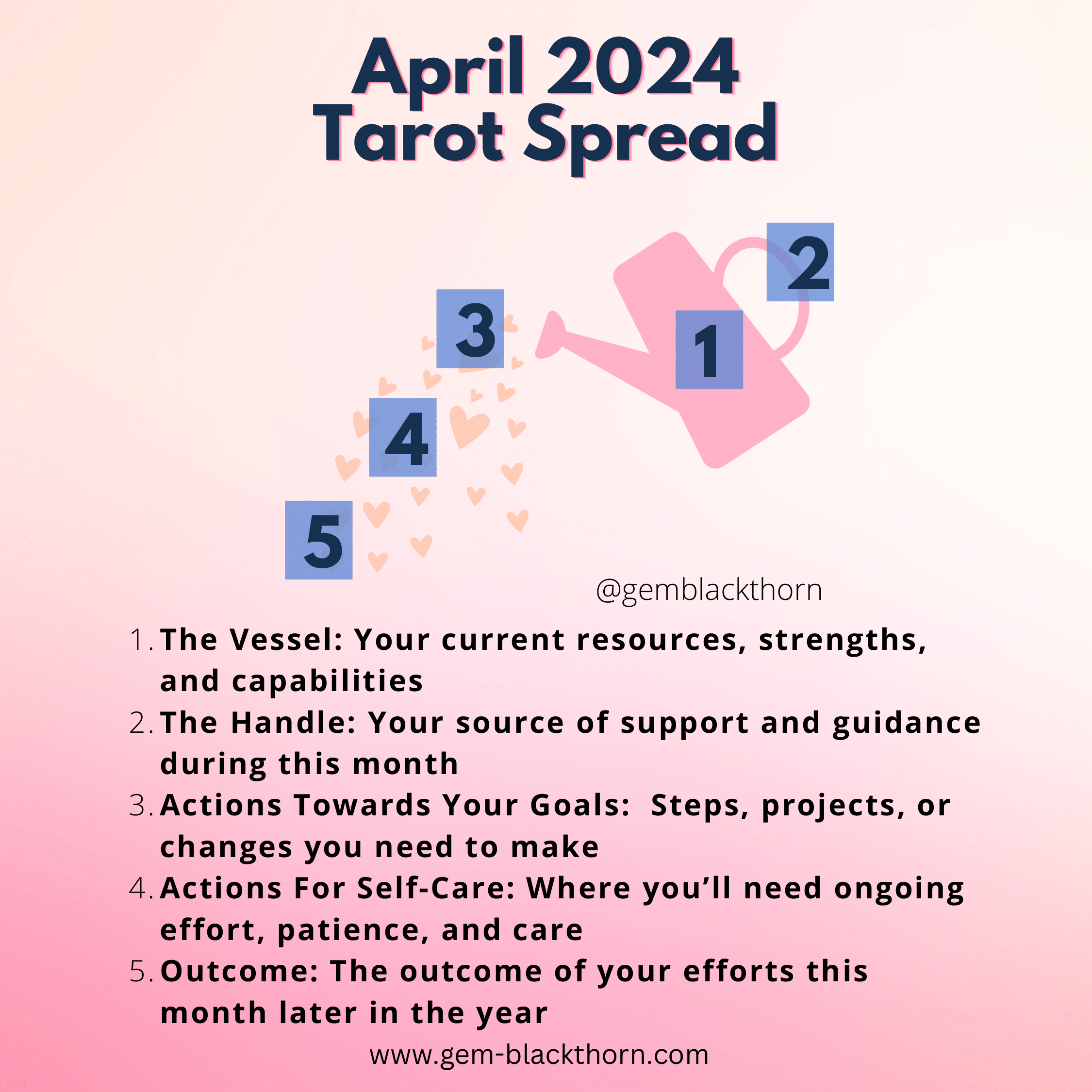 April 2024
Tarot Spread

2
3
1
4
5

@gemblackthorn

1. The Vessel: Your current resources, strengths, and capabilities
2. The Handle: Your source of support and guidance during this month
3. Actions Towards Your Goals:  Steps, projects, or changes you need to make
4. Actions For Self-Care: Where you'll need ongoing effort, patience, and care
5. Outcome: The outcome of your efforts this month later in the year

www.gem-blackthorn.com